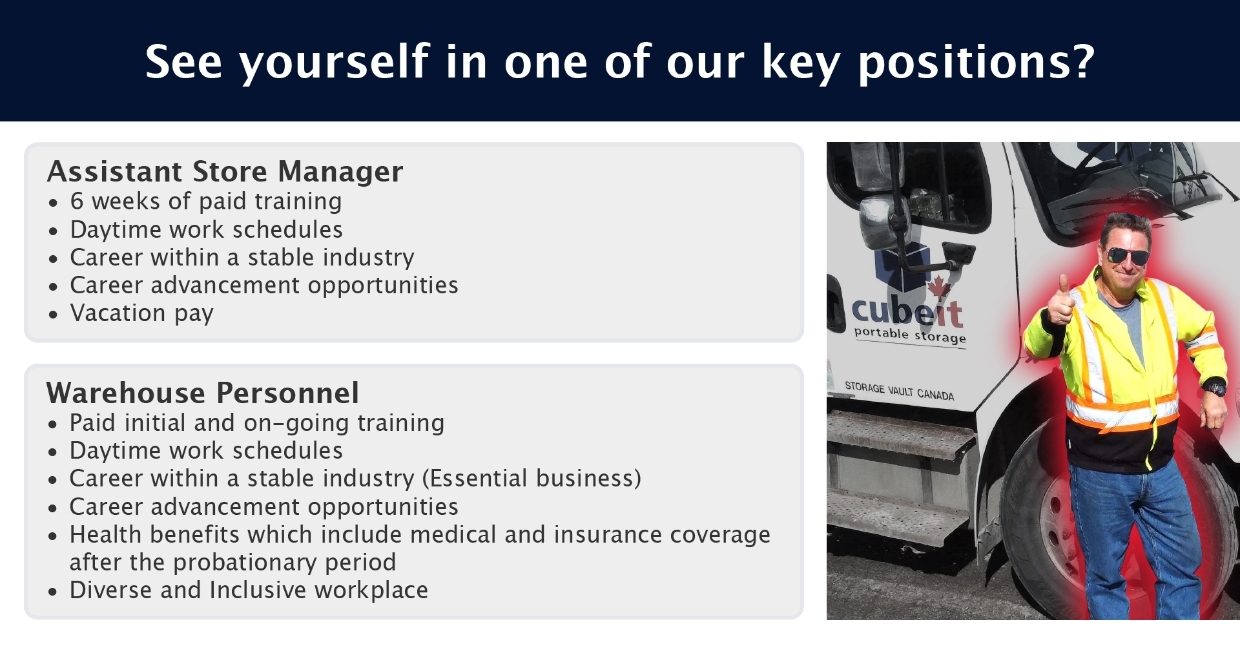 See yourself in one of our key positions?

Assistant Store Manager
• 6 weeks of paid training
• Daytime work schedules
• Career within a stable industry
• Career advancement opportunities
• Vacation pay

Warehouse Personnel
• Paid initial and on-going training
• Daytime work schedules
• Career within a stable industry (Essential business)
• Career advancement opportunities
• Health benefits which include medical and insurance coverage after the probationary period
• Diverse and Inclusive workplace

cubeit
portable storage
STORAGE VAULT CANADA